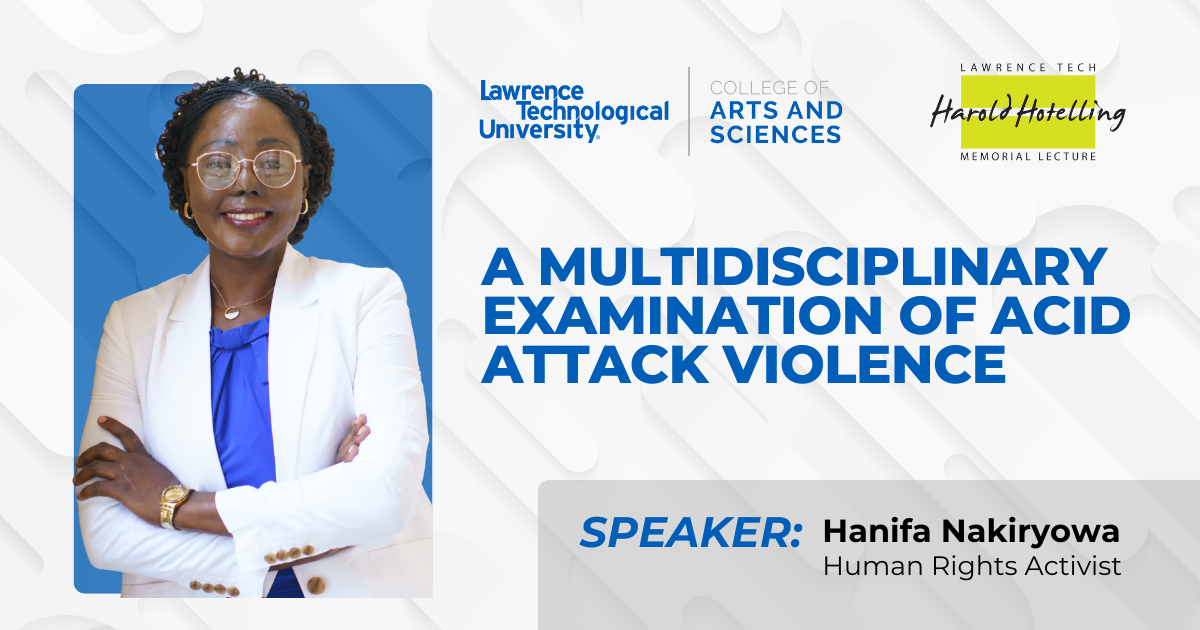 Lawrence Technological University

COLLEGE OF ARTS AND SCIENCES

LAWRENCE TECH
Harold Hotelling
MEMORIAL LECTURE

A MULTIDISCIPLINARY EXAMINATION OF ACID ATTACK VIOLENCE

SPEAKER: Hanifa Nakiryowa
Human Rights Activist